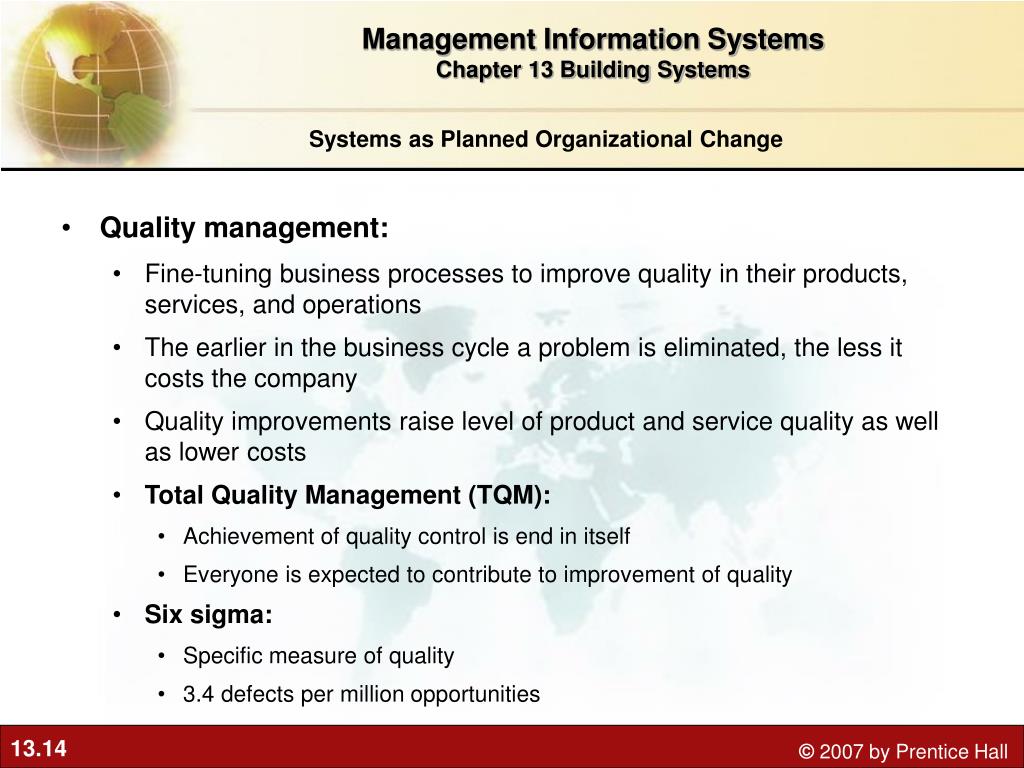 Management Information Systems
Chapter 13 Building Systems

Systems as Planned Organizational Change

• Quality management:
• Fine-tuning business processes to improve quality in their products, services, and operations
• The earlier in the business cycle a problem is eliminated, the less it costs the company
• Quality improvements raise level of product and service quality as well as lower costs
• Total Quality Management (TQM):
• Achievement of quality control is end in itself
• Everyone is expected to contribute to improvement of quality
• Six sigma:
• Specific measure of quality
• 3.4 defects per million opportunities

13.14

© 2007 by Prentice Hall